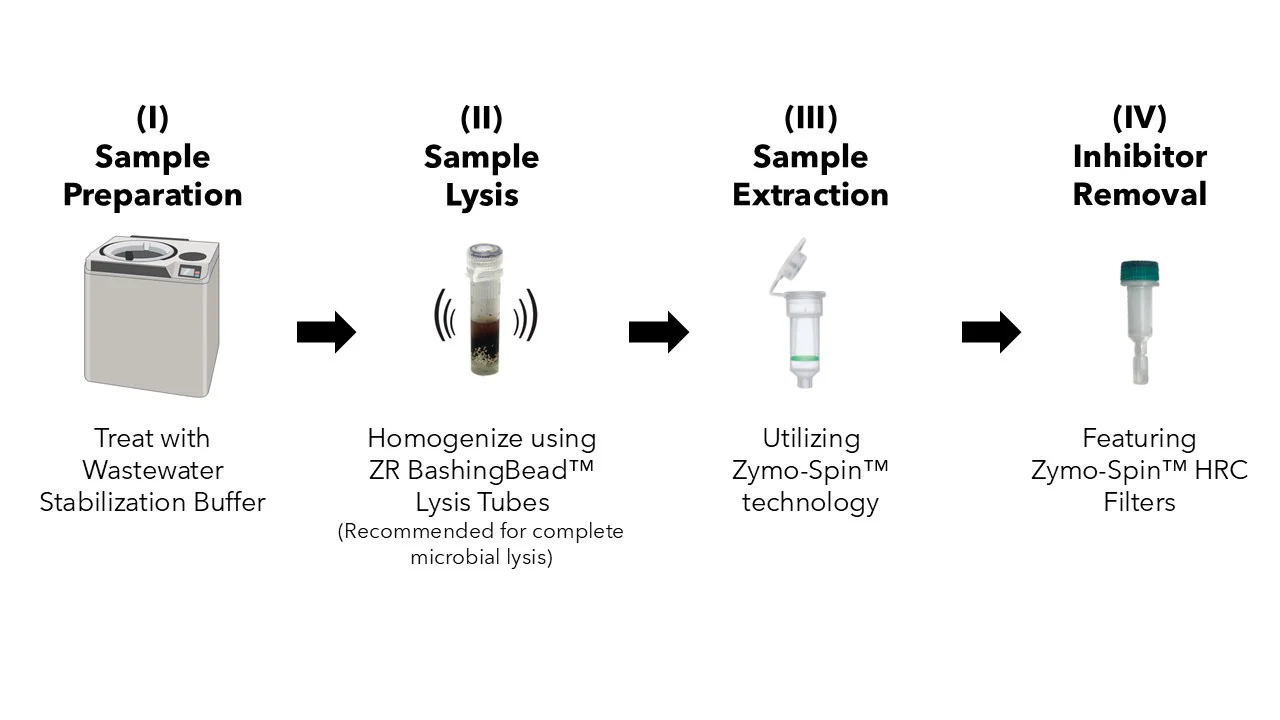 (I)
Sample Preparation

Treat with Wastewater Stabilization Buffer

(II)
Sample Lysis

Homogenize using ZR BashingBead™ Lysis Tubes
(Recommended for complete microbial lysis)

(III)
Sample Extraction

Utilizing Zymo-Spin™ technology

(IV)
Inhibitor Removal

Featuring Zymo-Spin™ HRC Filters